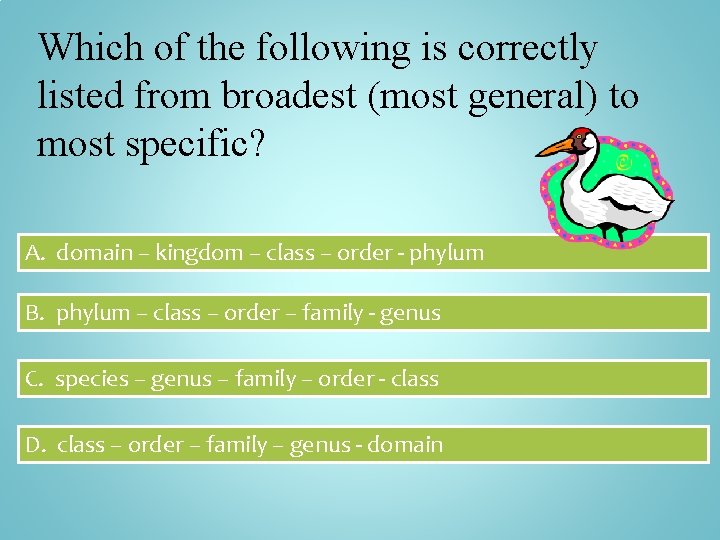 Which of the following is correctly listed from broadest (most general) to most specific?

A. domain – kingdom – class – order - phylum

B. phylum – class – order – family - genus

C. species – genus – family – order - class

D. class – order – family – genus - domain